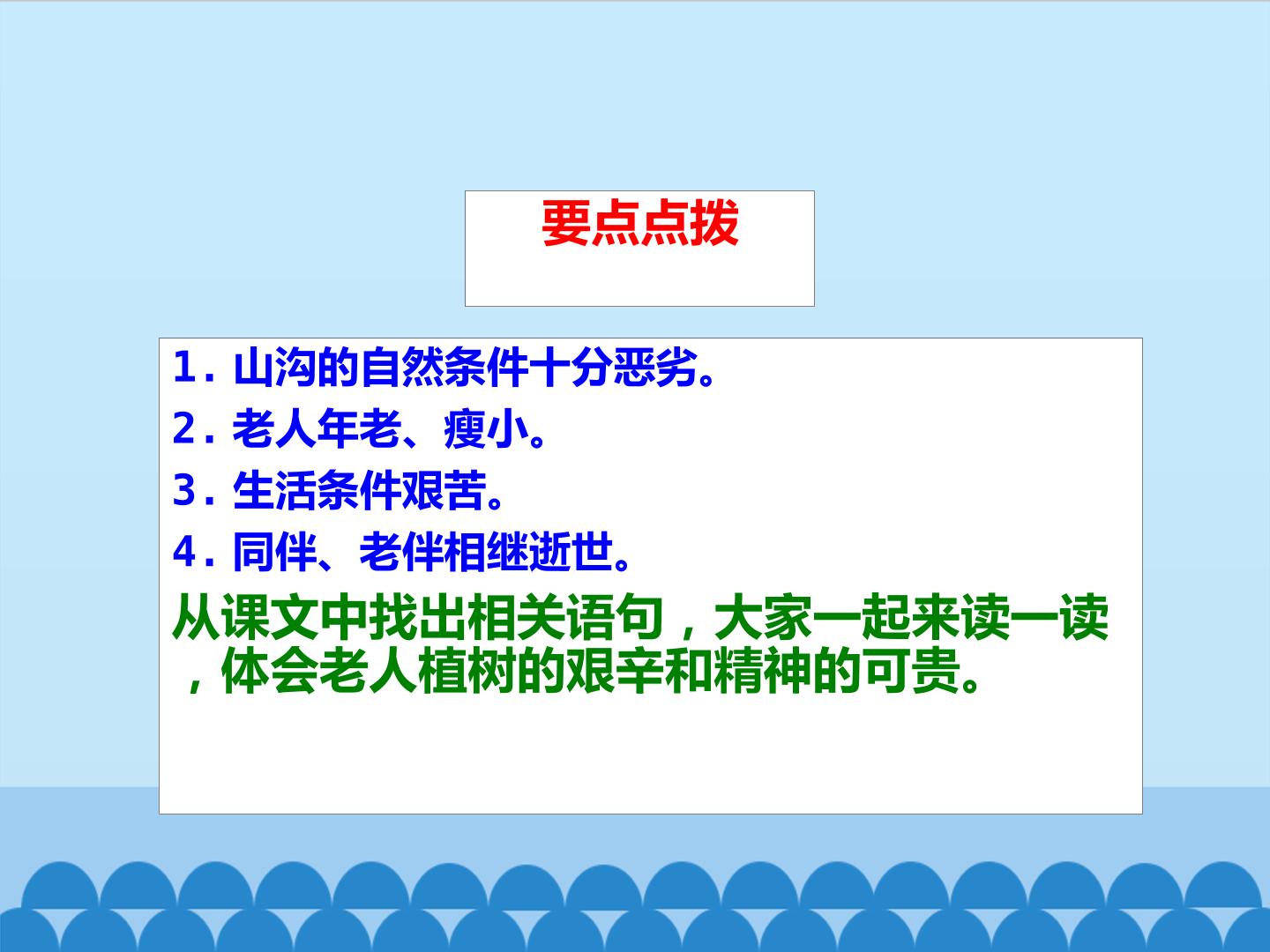 要点点拨

1.山沟的自然条件十分恶劣。

2.老人年老、瘦小。

3.生活条件艰苦。

4.同伴、老伴相继逝世。

从课文中找出相关语句，大家一起来读一读，体会老人植树的艰辛和精神的可贵。